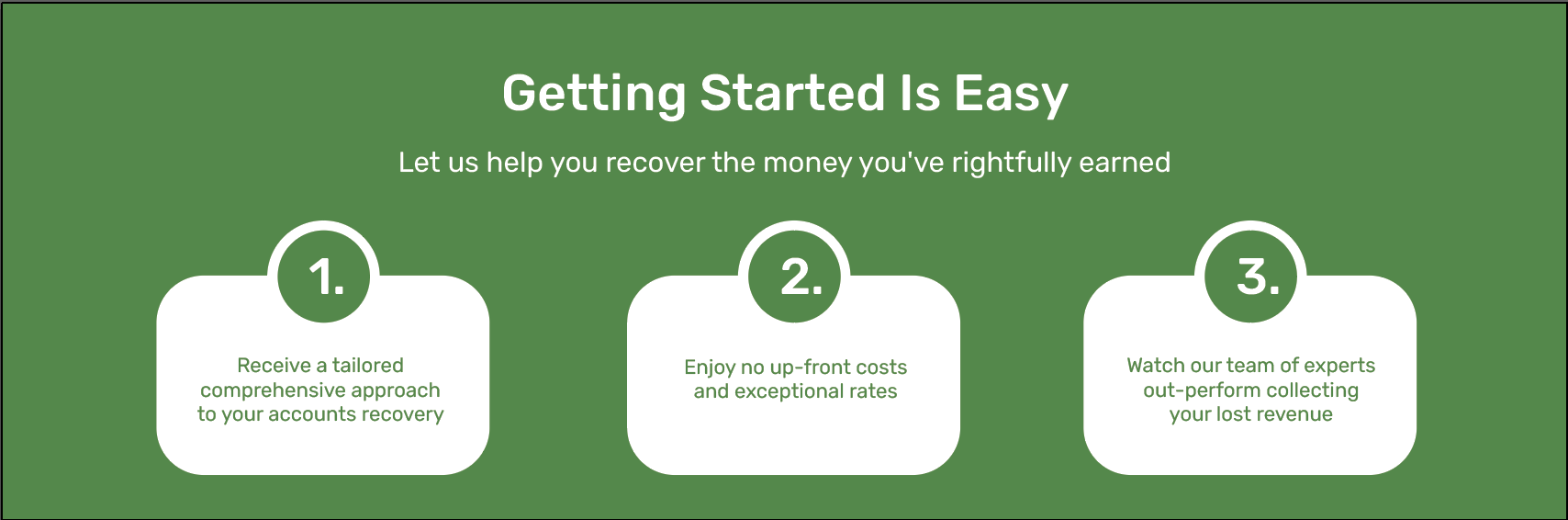 Getting Started Is Easy

Let us help you recover the money you've rightfully earned

1.

Receive a tailored comprehensive approach to your accounts recovery

2.

Enjoy no up-front costs and exceptional rates

3.

Watch our team of experts out-perform collecting your lost revenue